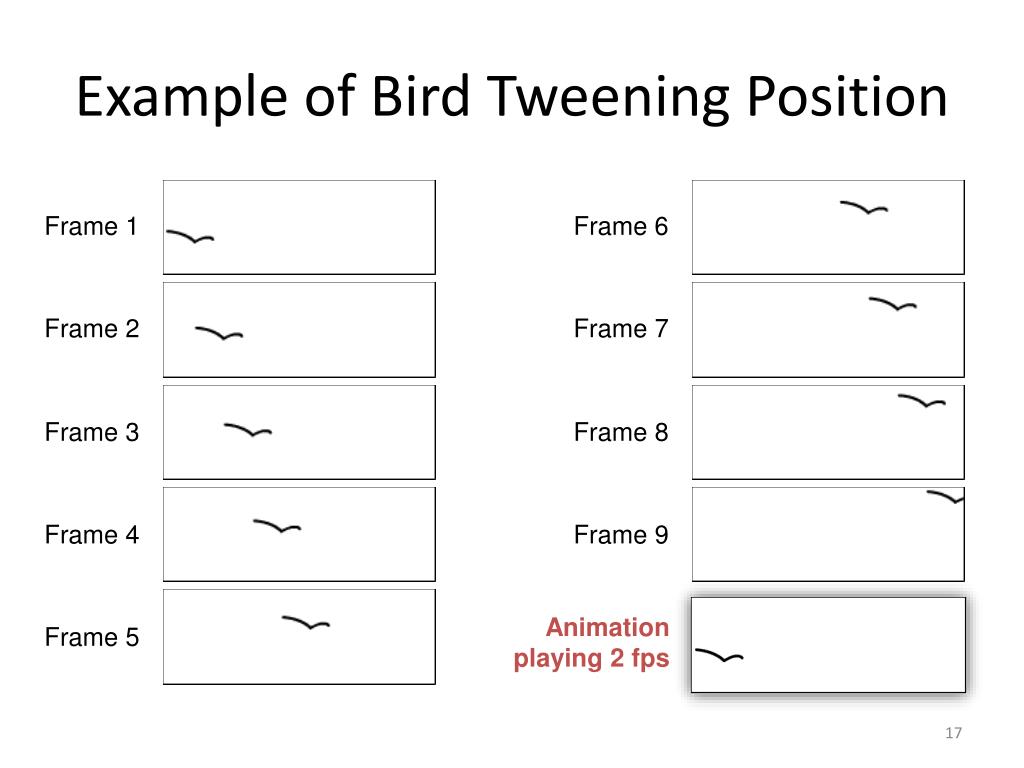 Example of Bird Tweening Position

Frame 1

Frame 2

Frame 3

Frame 4

Frame 5

Frame 6

Frame 7

Frame 8

Frame 9

Animation playing 2 fps

17